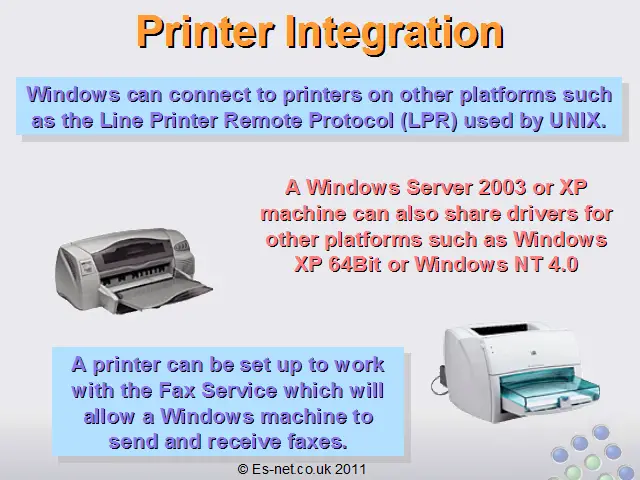 Printer Integration

Windows can connect to printers on other platforms such as the Line Printer Remote Protocol (LPR) used by UNIX.

A Windows Server 2003 or XP machine can also share drivers for other platforms such as Windows XP 64Bit or Windows NT 4.0

A printer can be set up to work with the Fax Service which will allow a Windows machine to send and receive faxes.

© Es-net.co.uk 2011